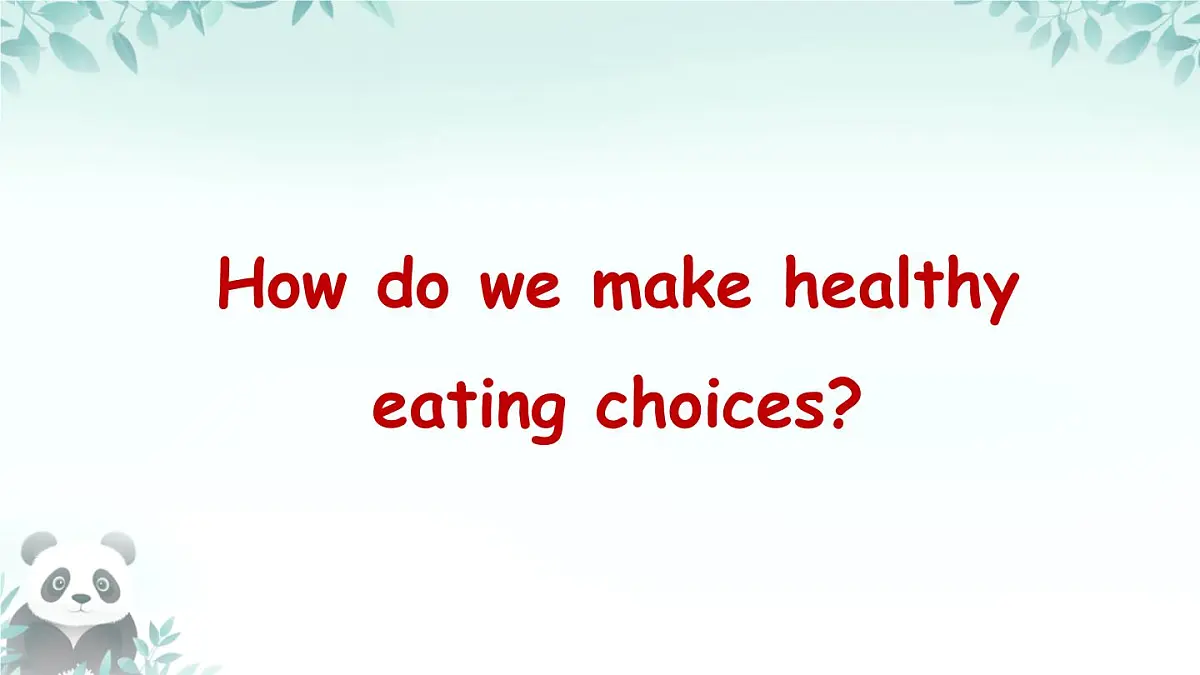 How do we make healthy eating choices?